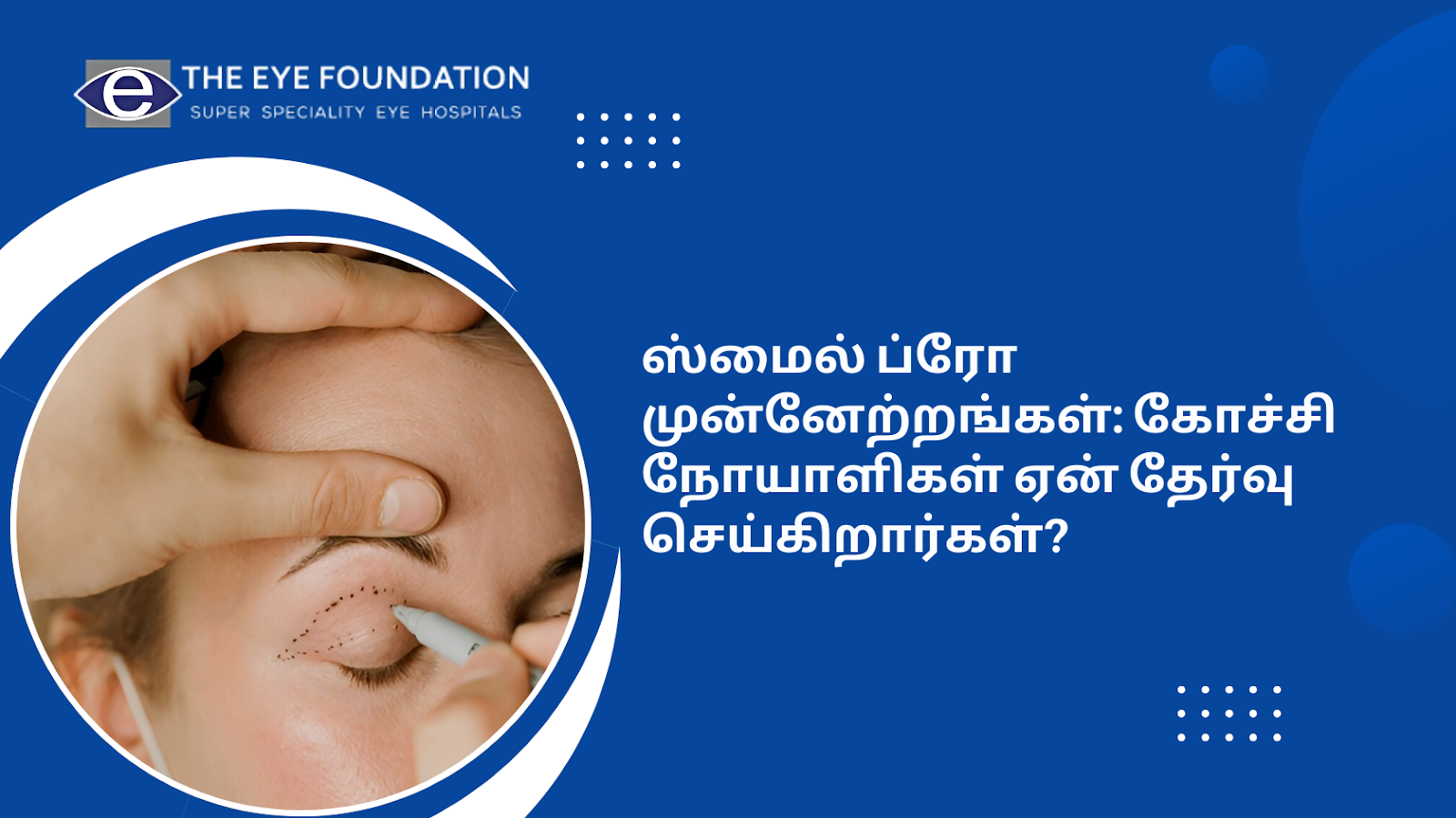 e THE EYE FOUNDATION
SUPER SPECIALITY EYE HOSPITALS

ஸ்மைல் ப்ரோ முன்னேற்றங்கள்: கோச்சி நோயாளிகள் ஏன் தேர்வு செய்கிறார்கள்?